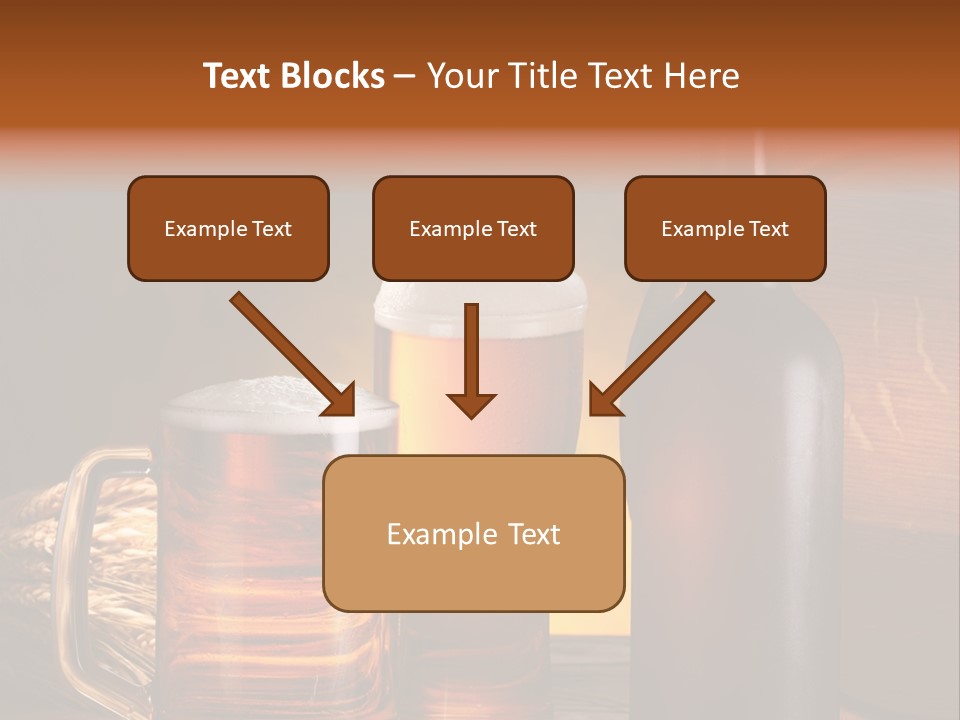 Text Blocks – Your Title Text Here

Example Text

Example Text

Example Text

Example Text